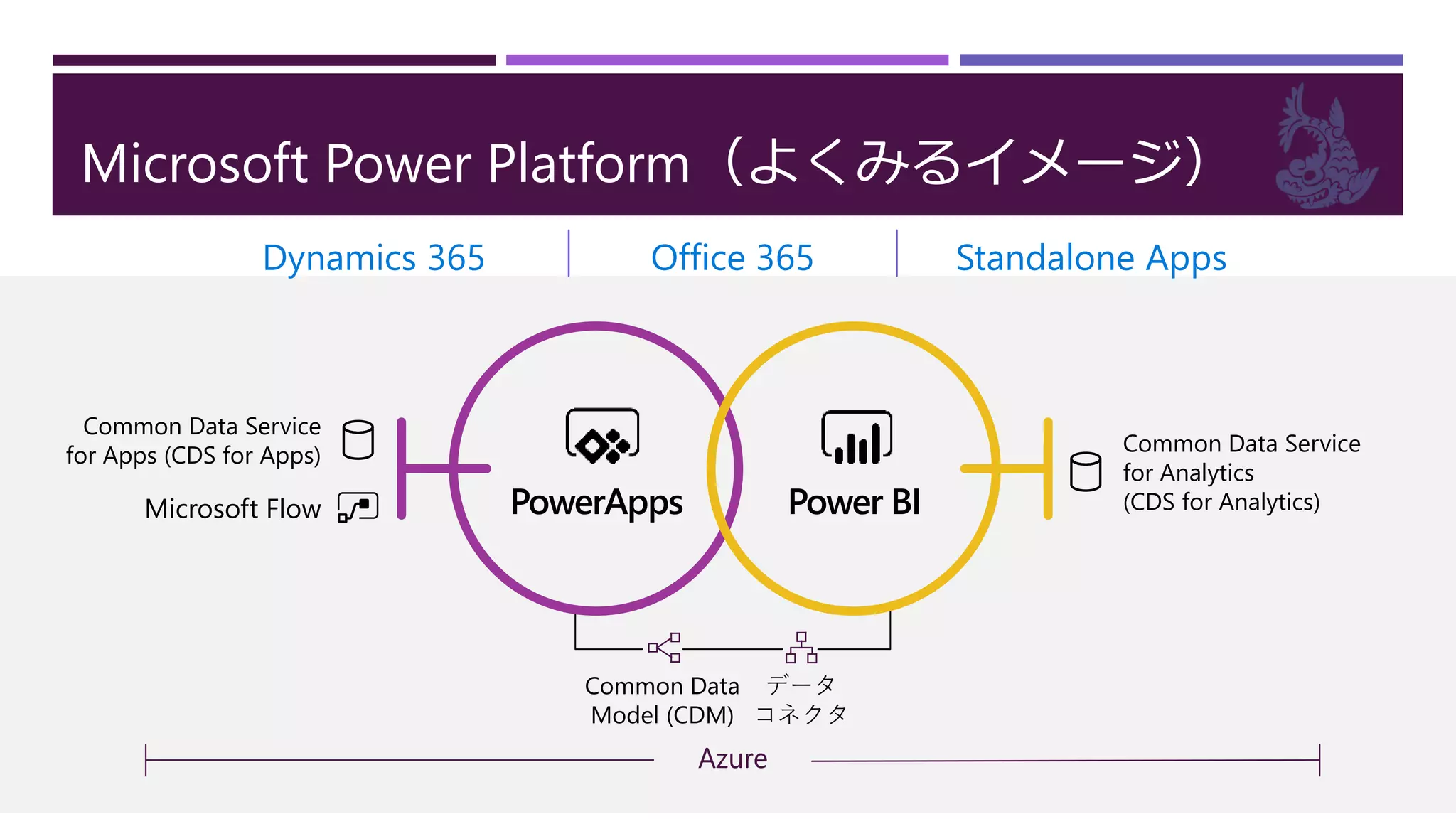 Microsoft Power Platform（よくみるイメージ）

Dynamics 365

Office 365

Standalone Apps

Common Data Service for Apps (CDS for Apps)

Microsoft Flow

PowerApps

Power BI

Common Data Service for Analytics (CDS for Analytics)

Common Data Model (CDM)

データ コネクタ

Azure